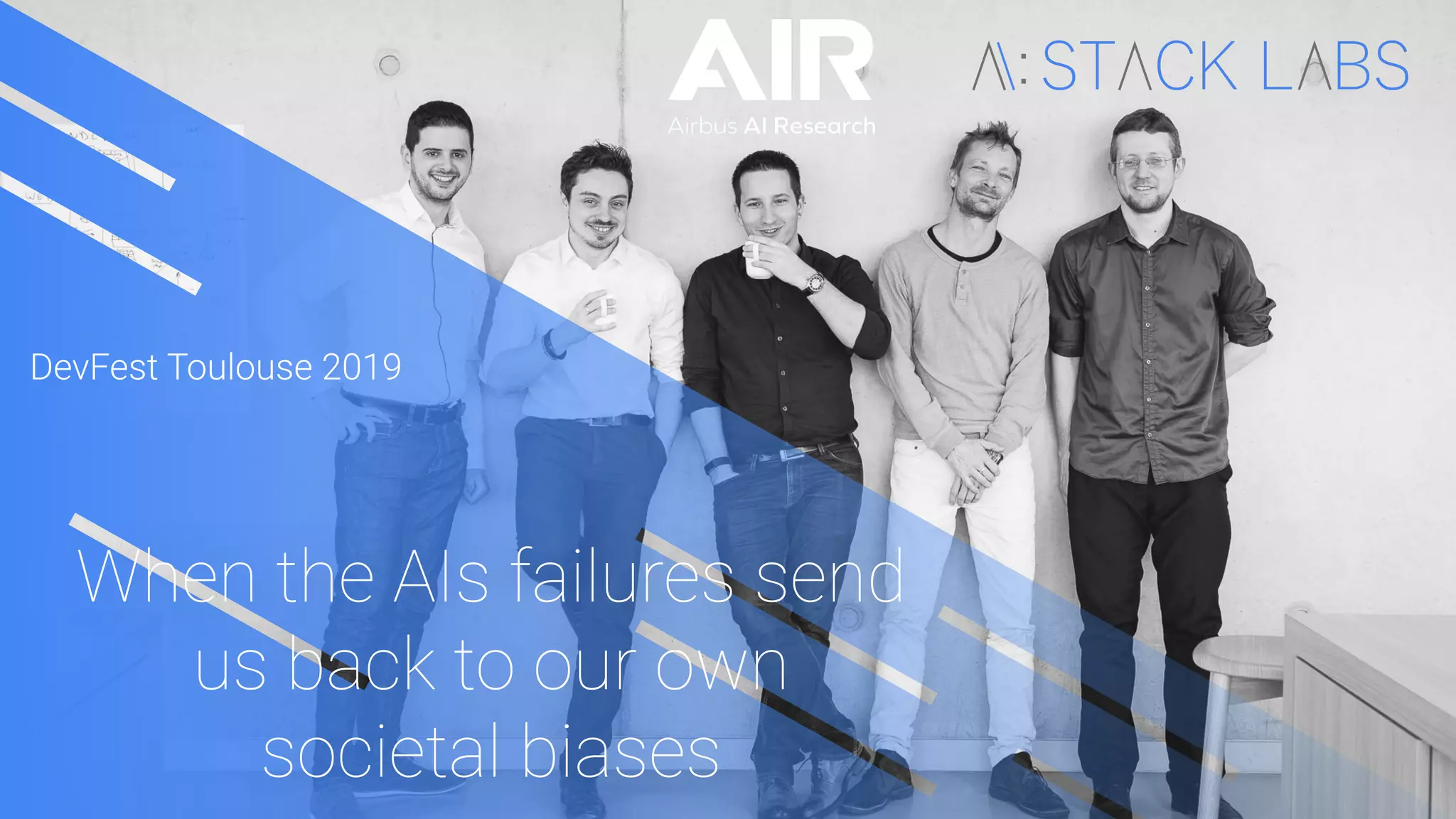 AIR
Airbus AI Research

STACK LABS

DevFest Toulouse 2019

When the AIs failures send us back to our own societal biases